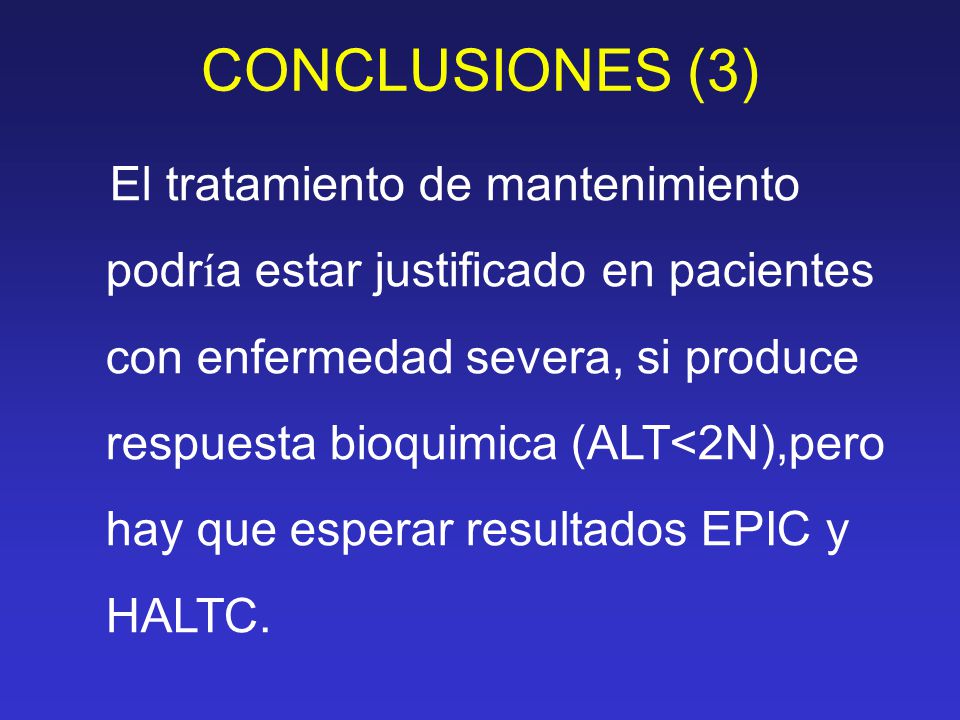 CONCLUSIONES (3)

El tratamiento de mantenimiento podría estar justificado en pacientes con enfermedad severa, si produce respuesta bioquimica (ALT<2N),pero hay que esperar resultados EPIC y HALTC.